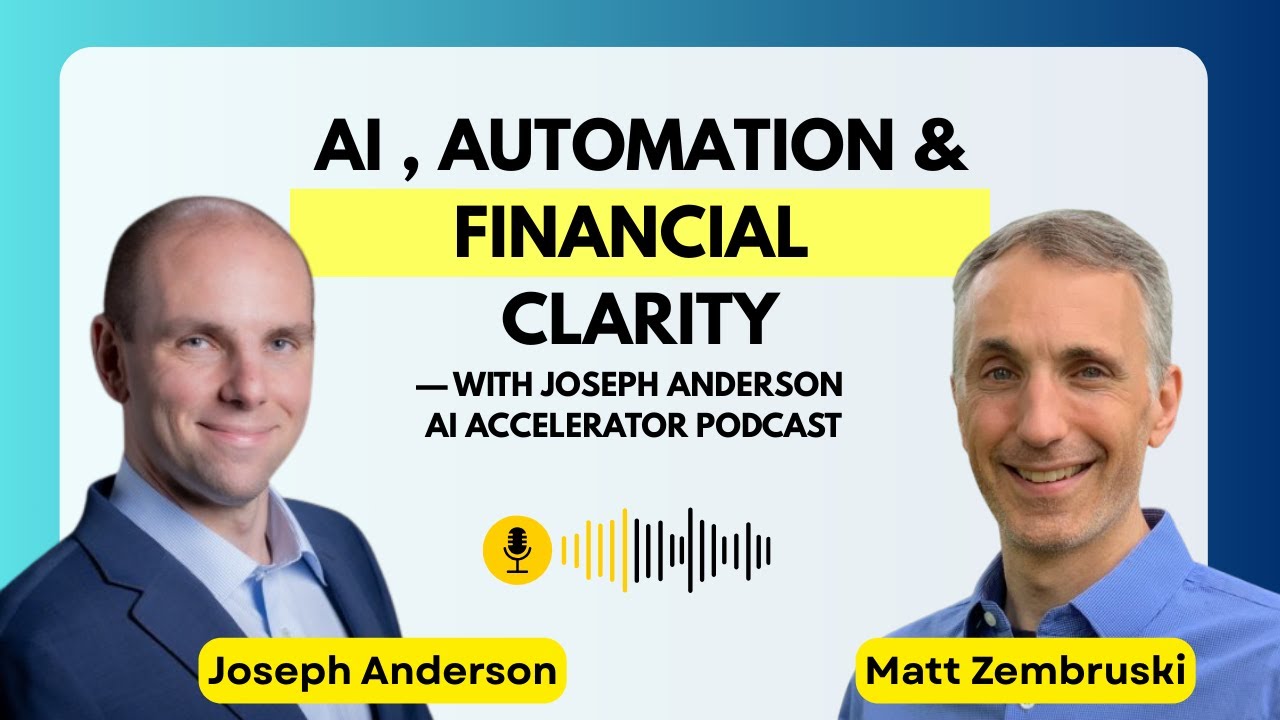 AI , AUTOMATION & FINANCIAL CLARITY

— WITH JOSEPH ANDERSON
AI ACCELERATOR PODCAST

Joseph Anderson

Matt Zembruski